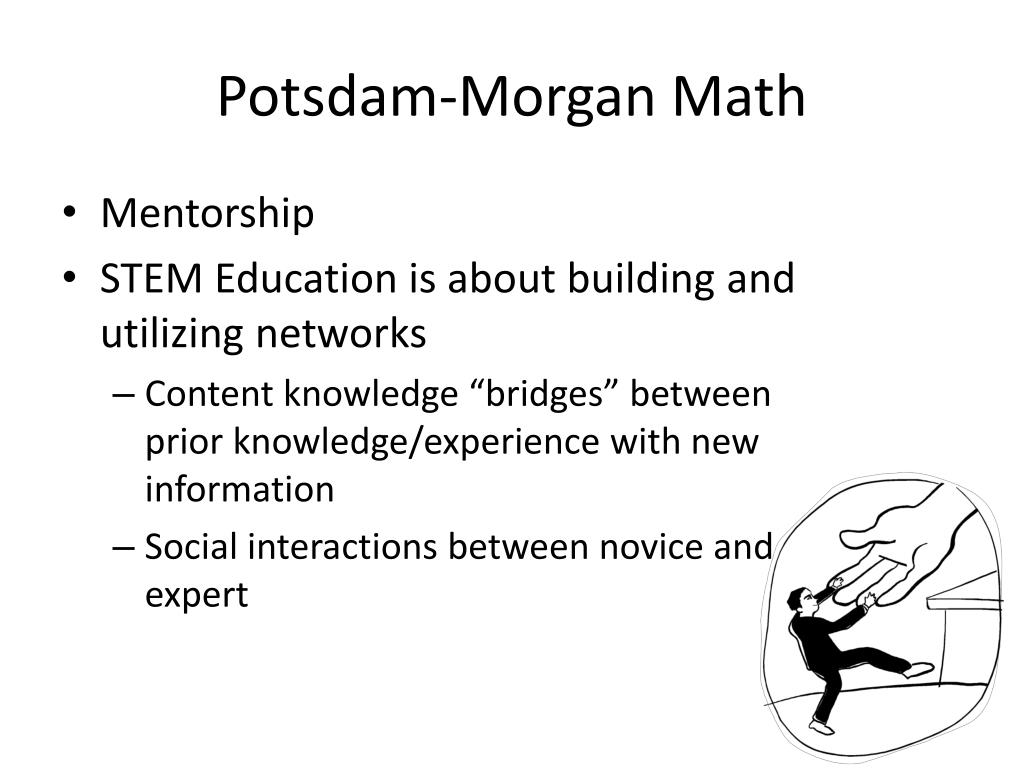 Potsdam-Morgan Math

• Mentorship
• STEM Education is about building and utilizing networks
– Content knowledge “bridges” between prior knowledge/experience with new information
– Social interactions between novice and expert